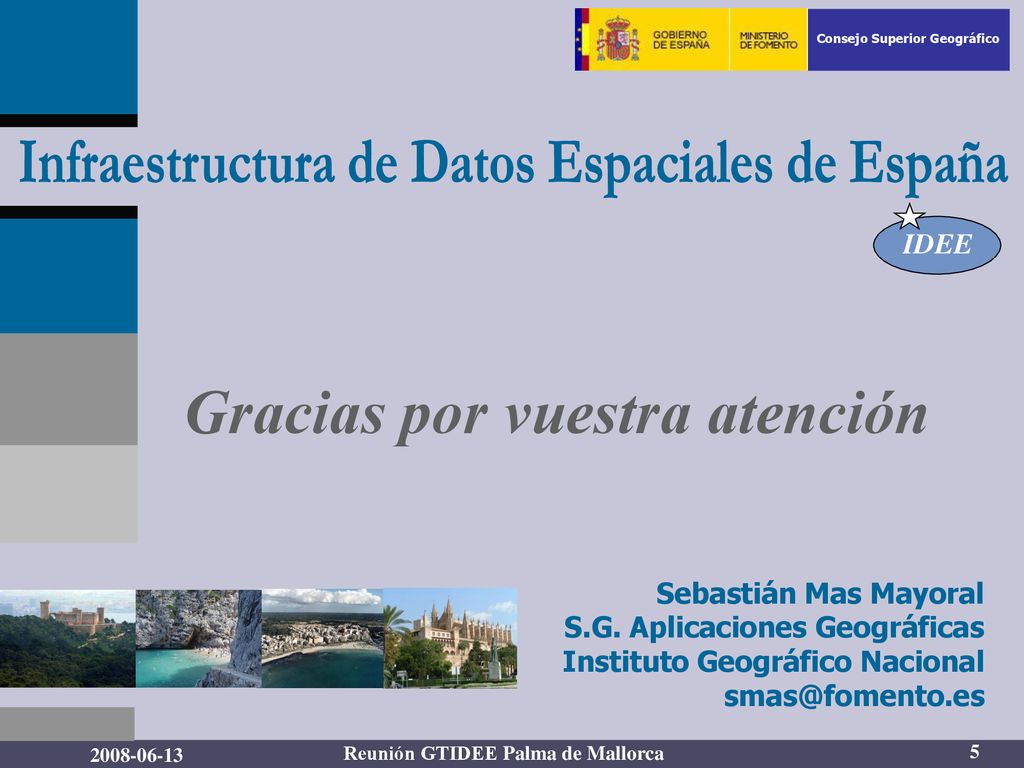 GOBIERNO DE ESPAÑA
MINISTERIO DE FOMENTO
Consejo Superior Geográfico

Infraestructura de Datos Espaciales de España

IDEE

Gracias por vuestra atención

Sebastián Mas Mayoral
S.G. Aplicaciones Geográficas
Instituto Geográfico Nacional
smas@fomento.es

2008-06-13
Reunión GTIDEE Palma de Mallorca
5